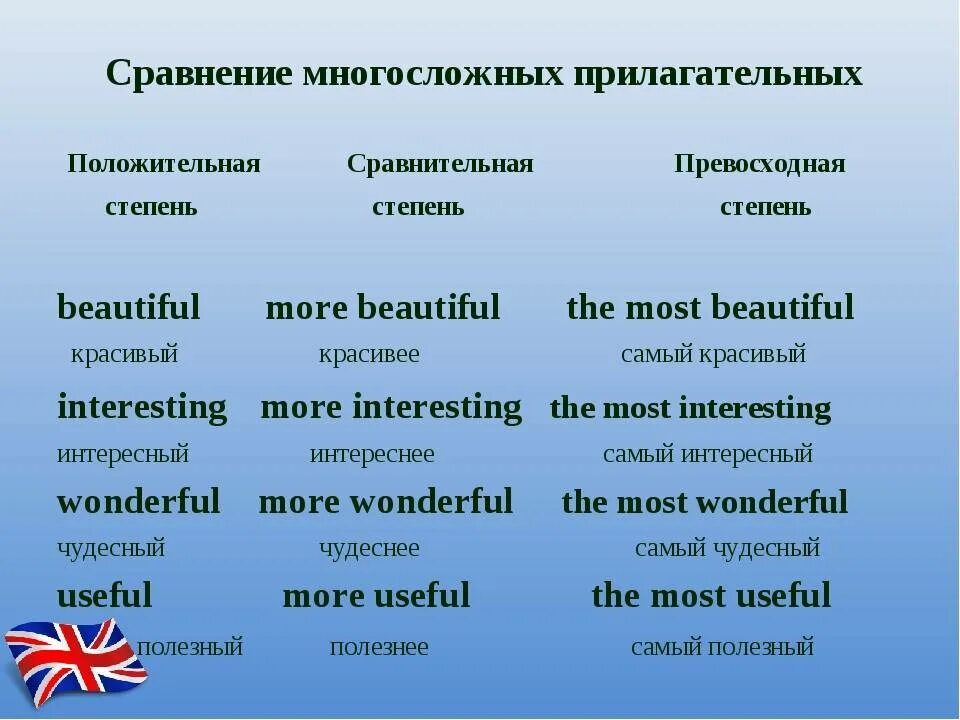 Сравнение многосложных прилагательных

| Положительная степень | Сравнительная степень | Превосходная степень |
|---|---|---|
| beautiful | more beautiful | the most beautiful |
| красивый | красивее | самый красивый |
| interesting | more interesting | the most interesting |
| интересный | интереснее | самый интересный |
| wonderful | more wonderful | the most wonderful |
| чудесный | чудеснее | самый чудесный |
| useful | more useful | the most useful |
| полезный | полезнее | самый полезный |